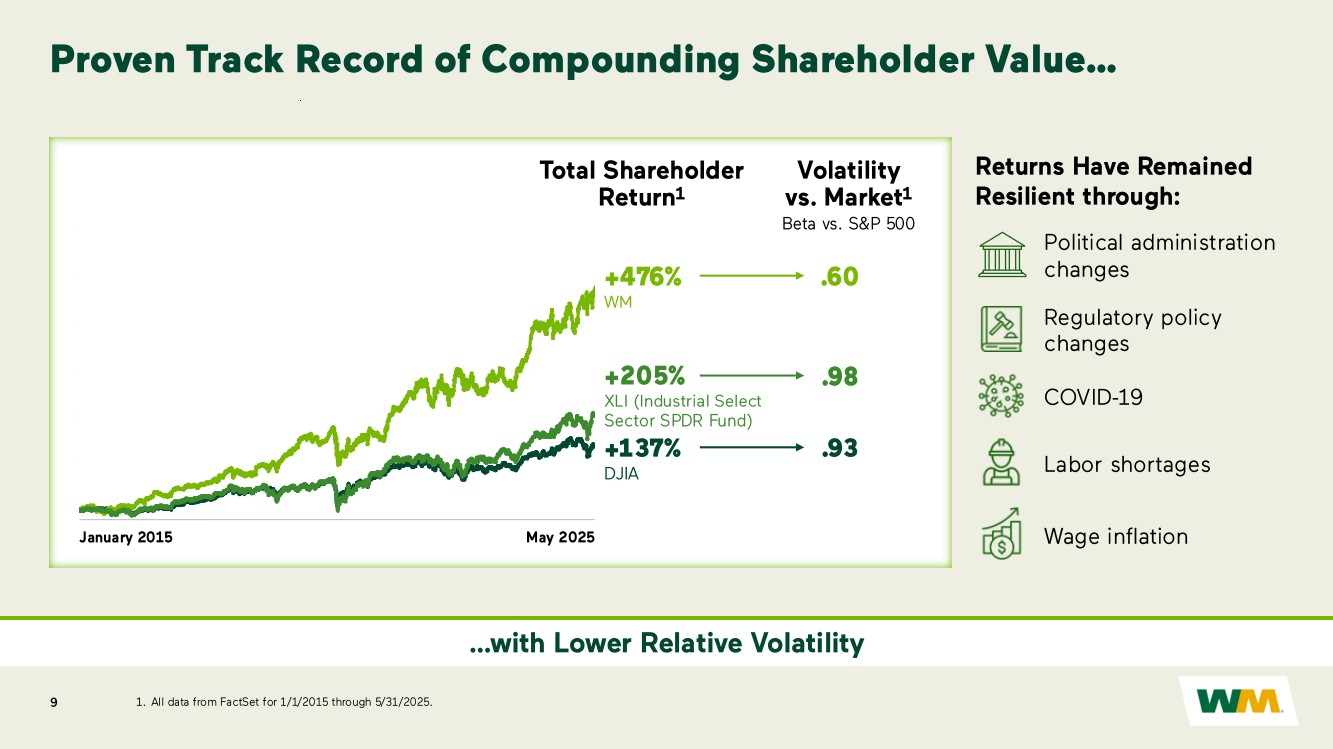 Proven Track Record of Compounding Shareholder Value...

Total Shareholder Return$^1$

Volatility vs. Market$^1$
Beta vs. S&P 500

+476%
WM
.60

+205%
XLI (Industrial Select Sector SPDR Fund)
.98

+137%
DJIA
.93

January 2015
May 2025

Returns Have Remained Resilient through:

Political administration changes

Regulatory policy changes

COVID-19

Labor shortages

Wage inflation

...with Lower Relative Volatility

9

1. All data from FactSet for 1/1/2015 through 5/31/2025.

WM